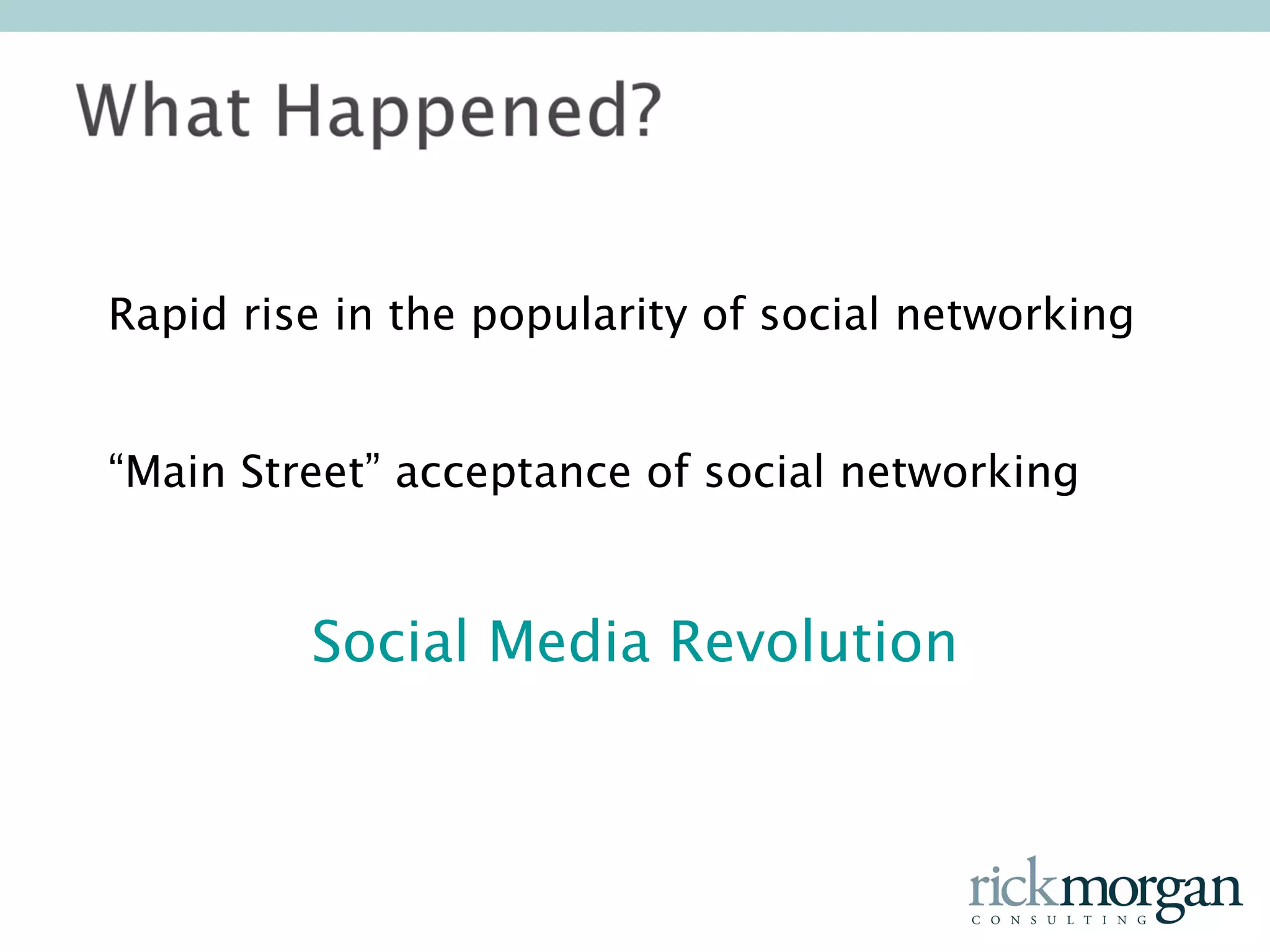 What Happened?

Rapid rise in the popularity of social networking

“Main Street” acceptance of social networking

Social Media Revolution

rickmorgan
CONSULTING